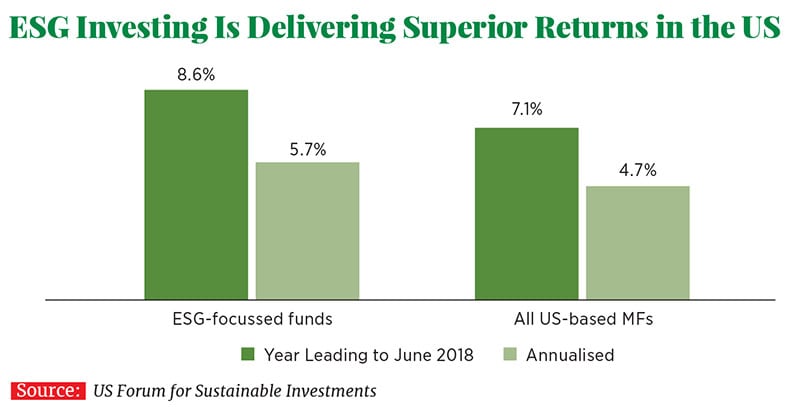 ESG Investing Is Delivering Superior Returns in the US

8.6%
5.7%
7.1%
4.7%

ESG-focussed funds
All US-based MFs

Year Leading to June 2018
Annualised

Source: US Forum for Sustainable Investments